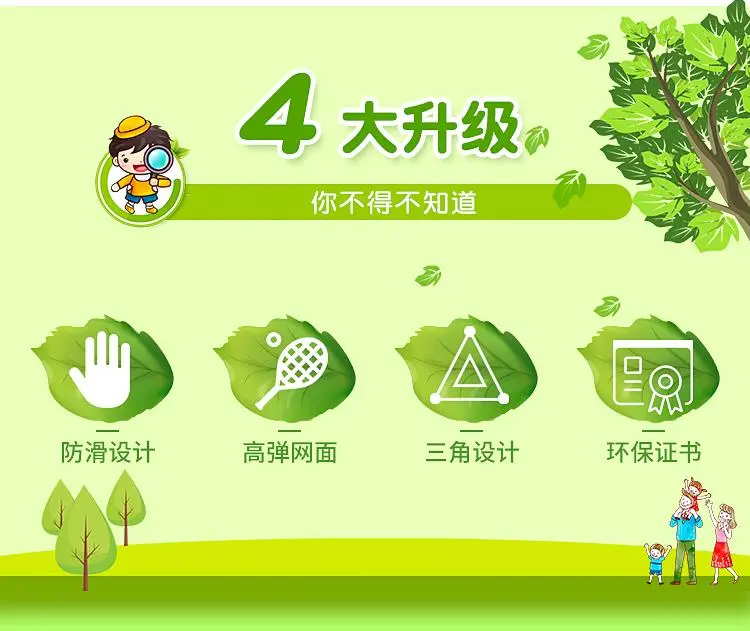 4 大升级

你不得不知道

防滑设计

高弹网面

三角设计

环保证书